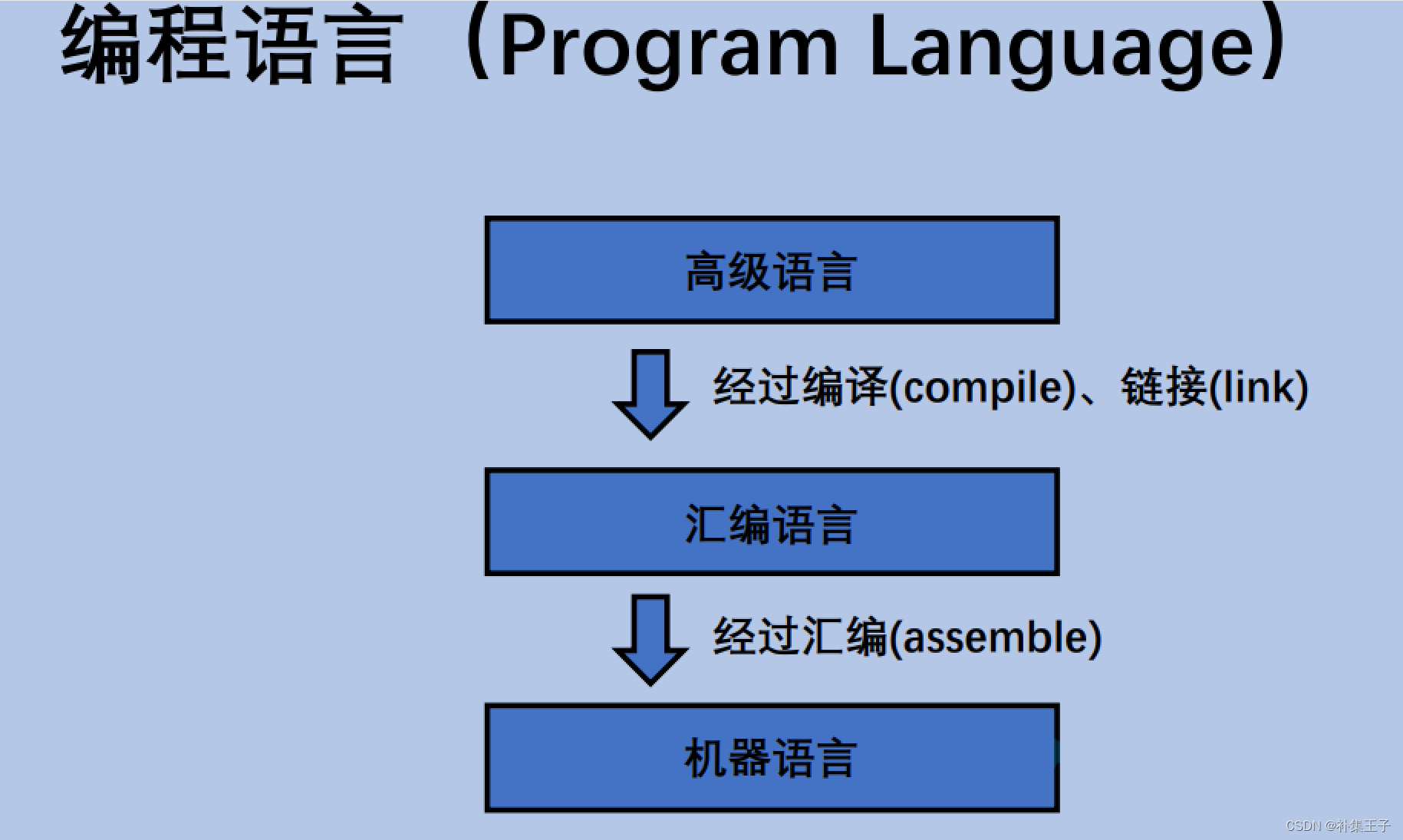 编程语言（Program Language）

高级语言

经过编译(compile)、链接(link)

汇编语言

经过汇编(assemble)

机器语言

CSDN @补集王子